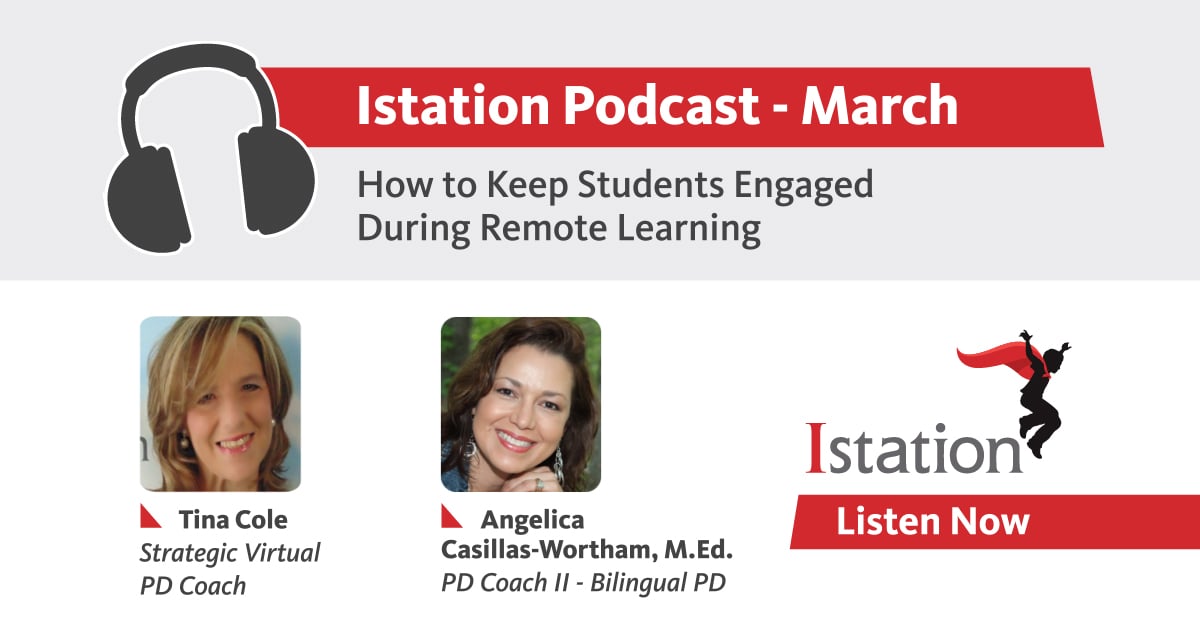 Istation Podcast - March

How to Keep Students Engaged During Remote Learning

Tina Cole
Strategic Virtual PD Coach

Angelica Casillas-Wortham, M.Ed.
PD Coach II - Bilingual PD

Istation

Listen Now